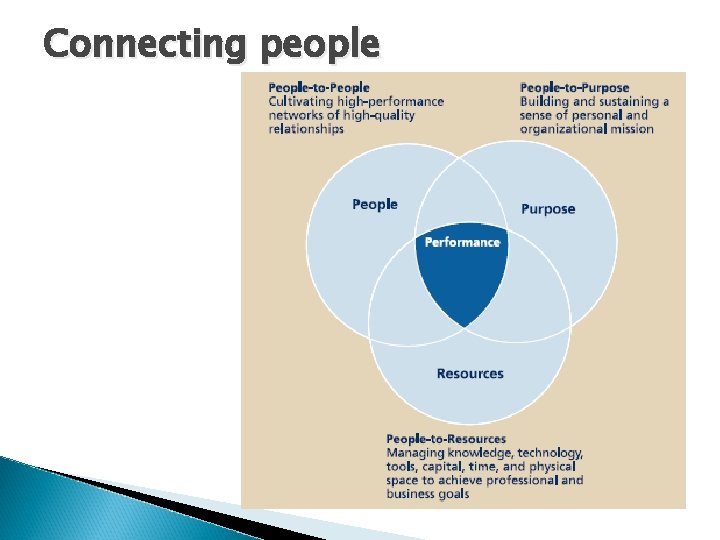 Connecting people

People-to-People
Cultivating high-performance networks of high-quality relationships

People-to-Purpose
Building and sustaining a sense of personal and organizational mission

People

Purpose

Performance

Resources

People-to-Resources
Managing knowledge, technology, tools, capital, time, and physical space to achieve professional and business goals